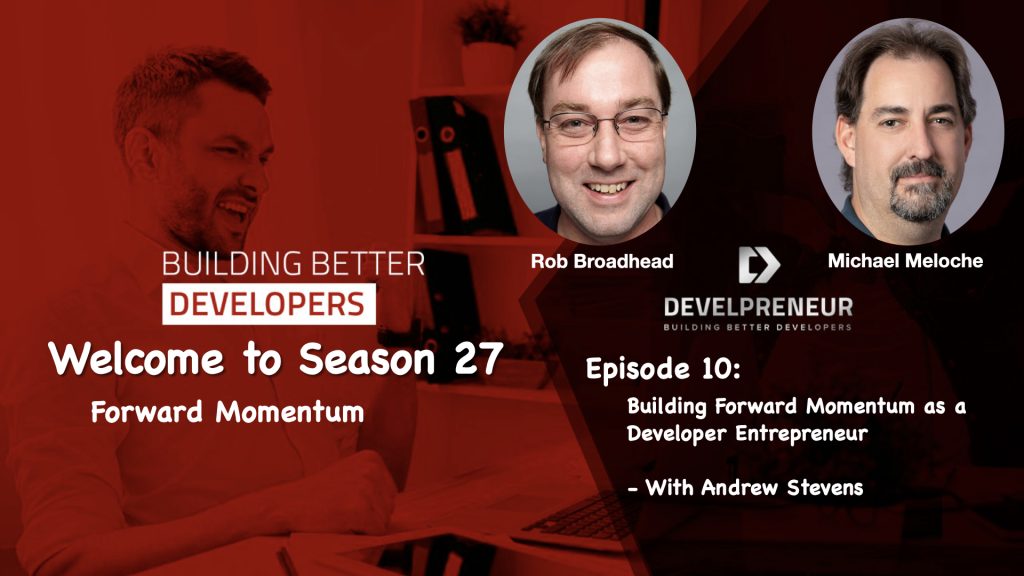 BUILDING BETTER
DEVELOPERS

Welcome to Season 27

Forward Momentum

Rob Broadhead

Michael Meloche

DEVELPRENEUR
BUILDING BETTER DEVELOPERS

Episode 10:

Building Forward Momentum as a Developer Entrepreneur

- With Andrew Stevens